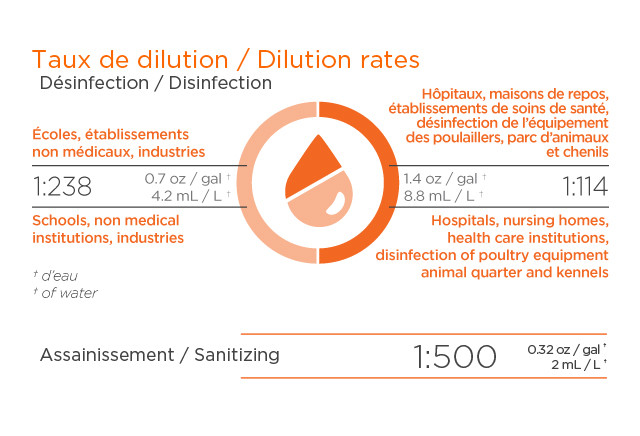 Taux de dilution / Dilution rates
Désinfection / Disinfection

Écoles, établissements non médicaux, industries

1:238 0.7 oz / gal † 4.2 mL / L †

Schools, non medical institutions, industries

† d'eau
† of water

Hôpitaux, maisons de repos, établissements de soins de santé, désinfection de l'équipement des poulaillers, parc d'animaux et chenils

1.4 oz / gal † 8.8 mL / L † 1:114

Hospitals, nursing homes, health care institutions, disinfection of poultry equipment animal quarter and kennels

Assainissement / Sanitizing 1:500 0.32 oz / gal † 2 mL / L †